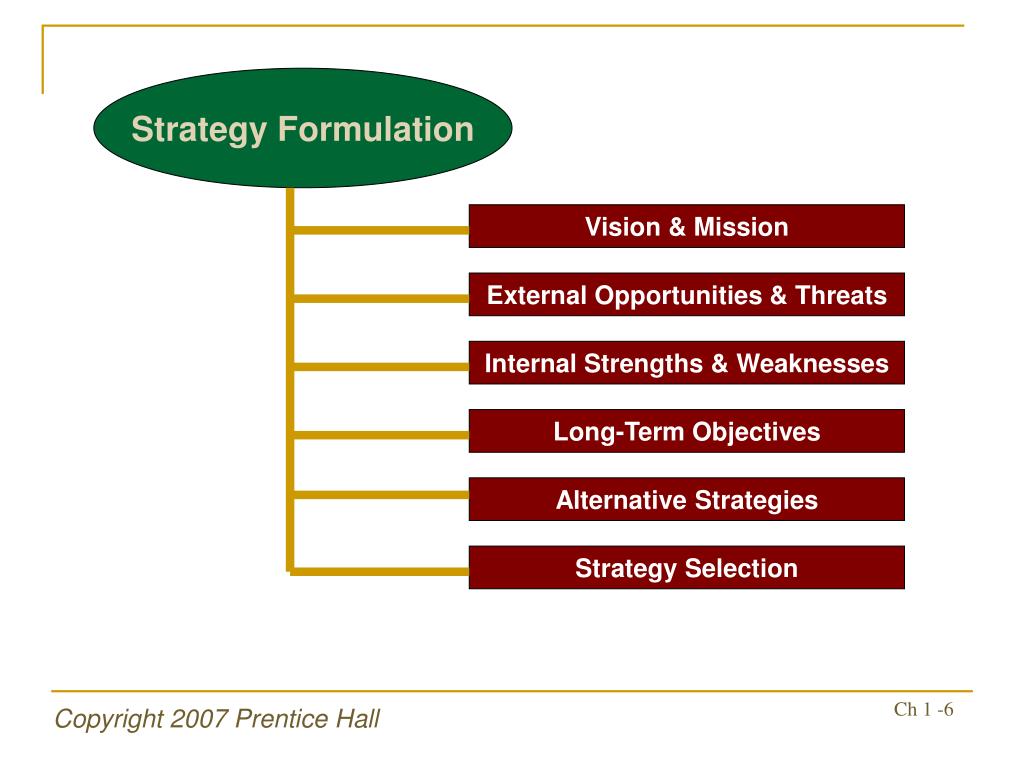 Strategy Formulation

Vision & Mission

External Opportunities & Threats

Internal Strengths & Weaknesses

Long-Term Objectives

Alternative Strategies

Strategy Selection

Copyright 2007 Prentice Hall

Ch 1 -6